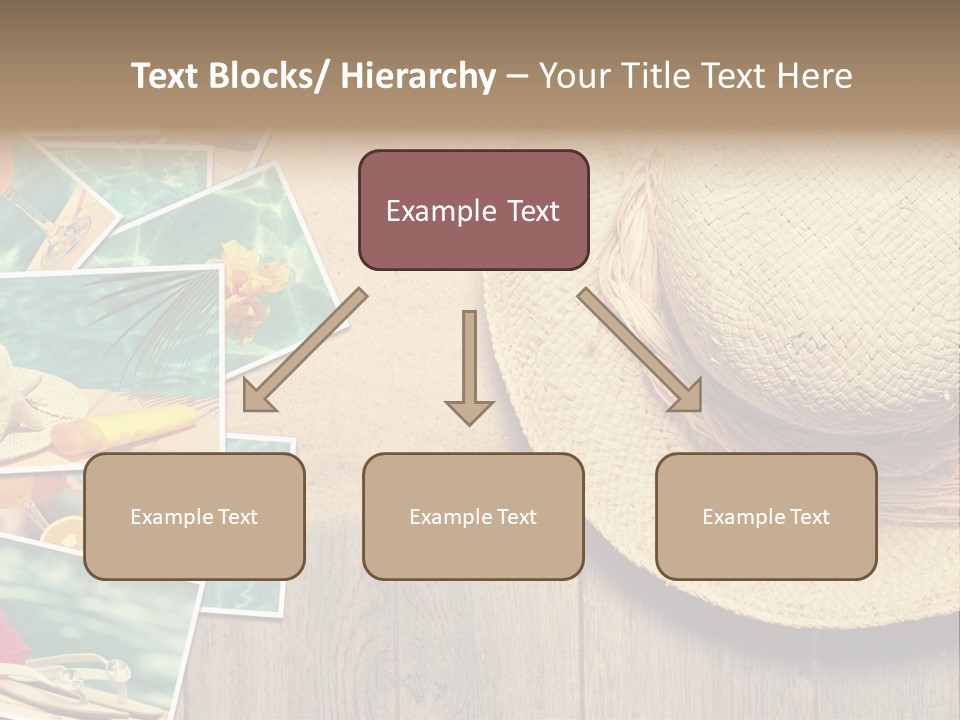 Text Blocks/ Hierarchy – Your Title Text Here

Example Text

Example Text

Example Text

Example Text